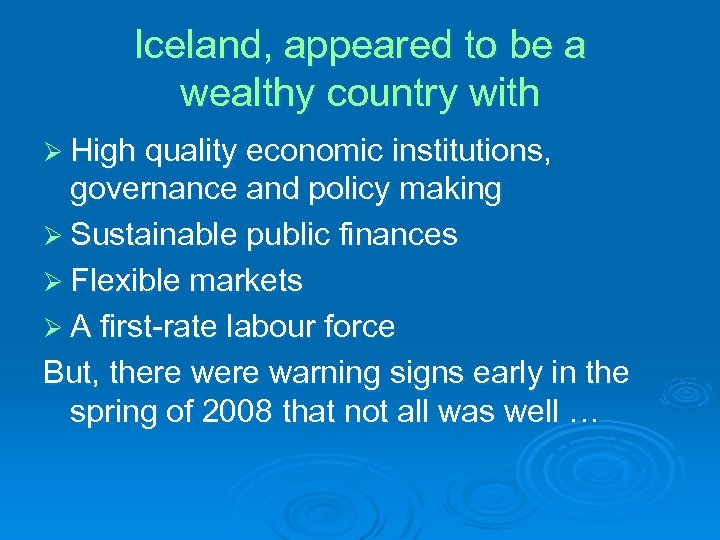 Iceland, appeared to be a wealthy country with

➢ High quality economic institutions, governance and policy making
➢ Sustainable public finances
➢ Flexible markets
➢ A first-rate labour force

But, there were warning signs early in the spring of 2008 that not all was well …